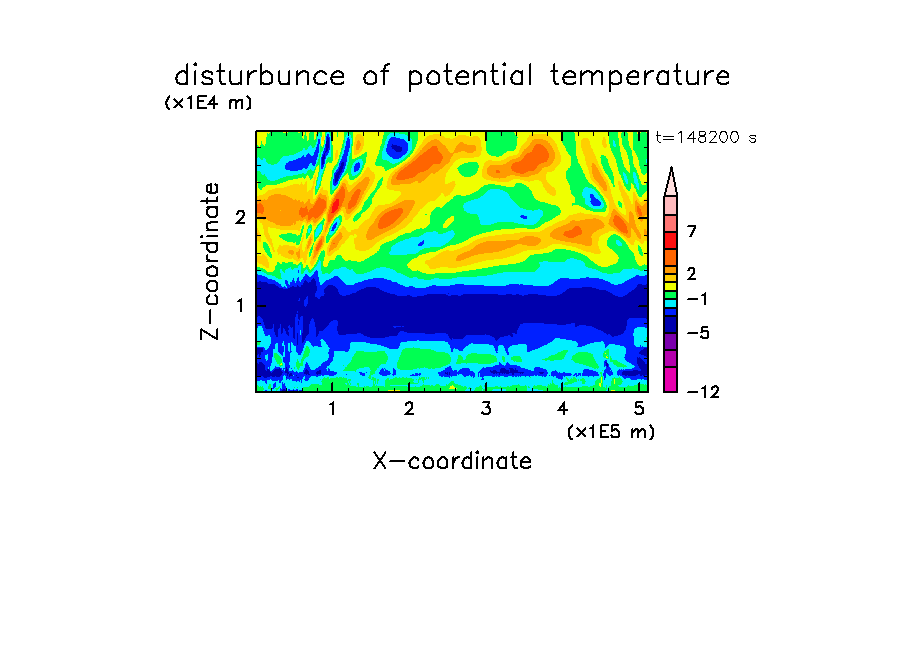 disturbunce of potential temperature

(x1E4 m)

t=148200 s

Z-coordinate

2

1

7

2

−1

−5

−12

1 2 3 4 5

(x1E5 m)

X-coordinate